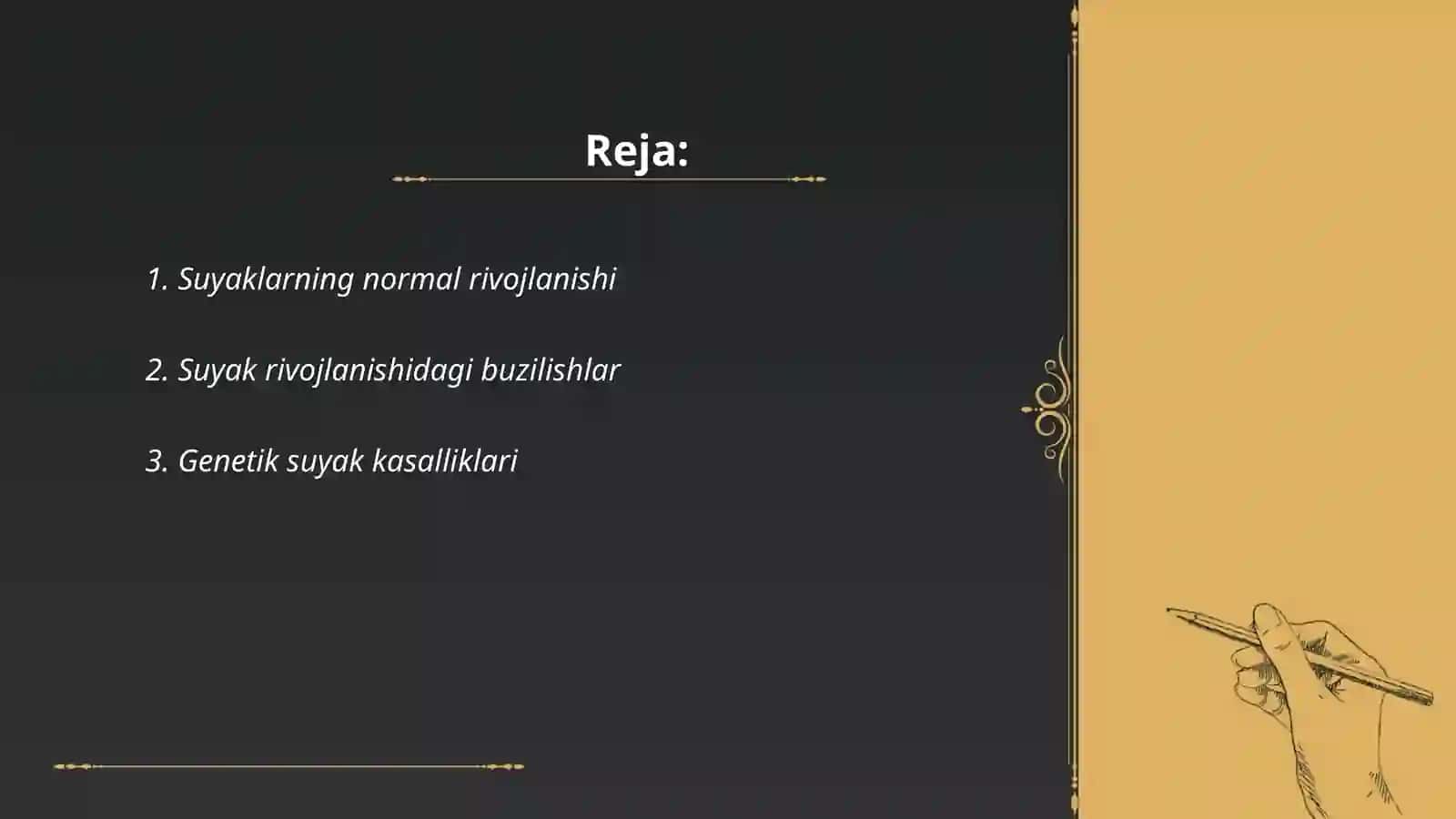 Reja:

1. Suyaklarning normal rivojlanishi

2. Suyak rivojlanishidagi buzilishlar

3. Genetik suyak kasalliklari